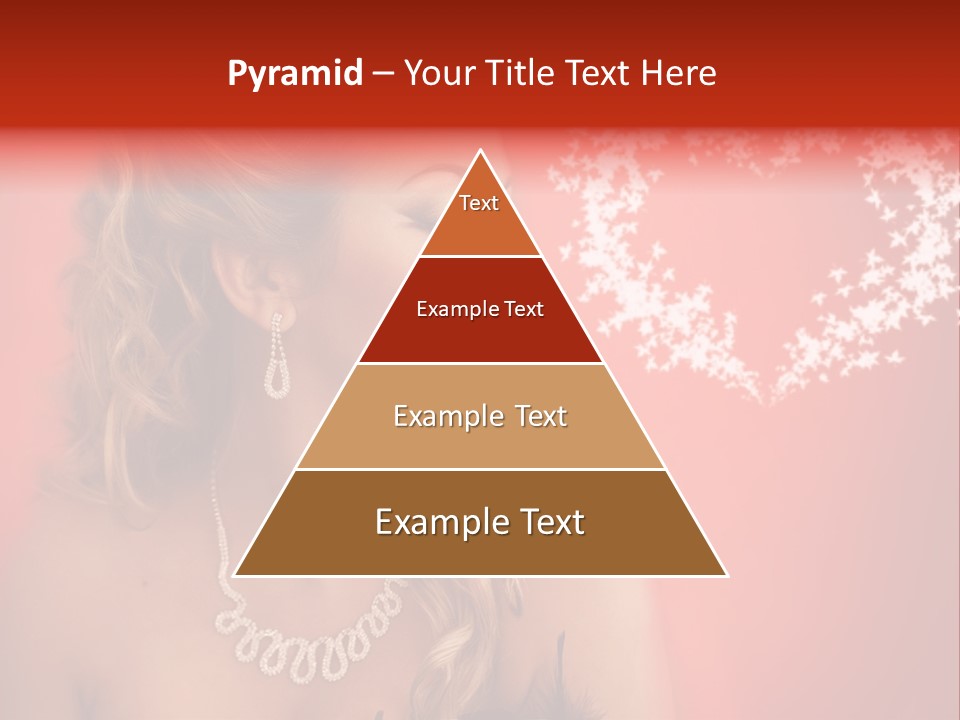 Pyramid – Your Title Text Here

Text

Example Text

Example Text

Example Text